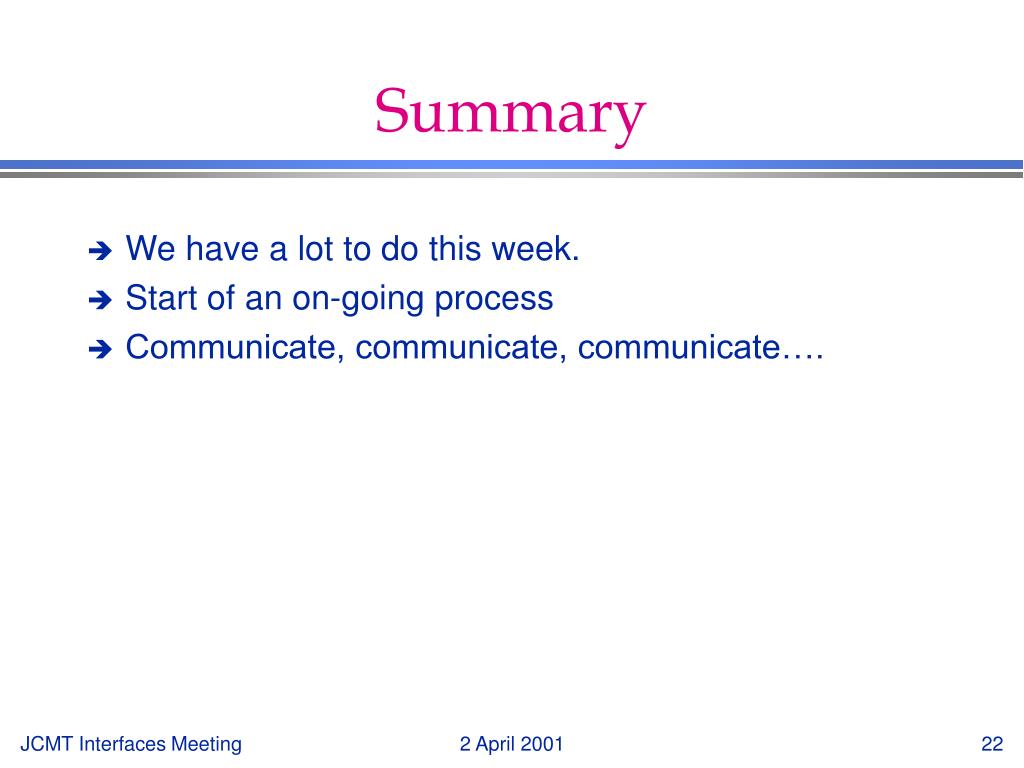 Summary

➔ We have a lot to do this week.
➔ Start of an on-going process
➔ Communicate, communicate, communicate….

JCMT Interfaces Meeting

2 April 2001

22